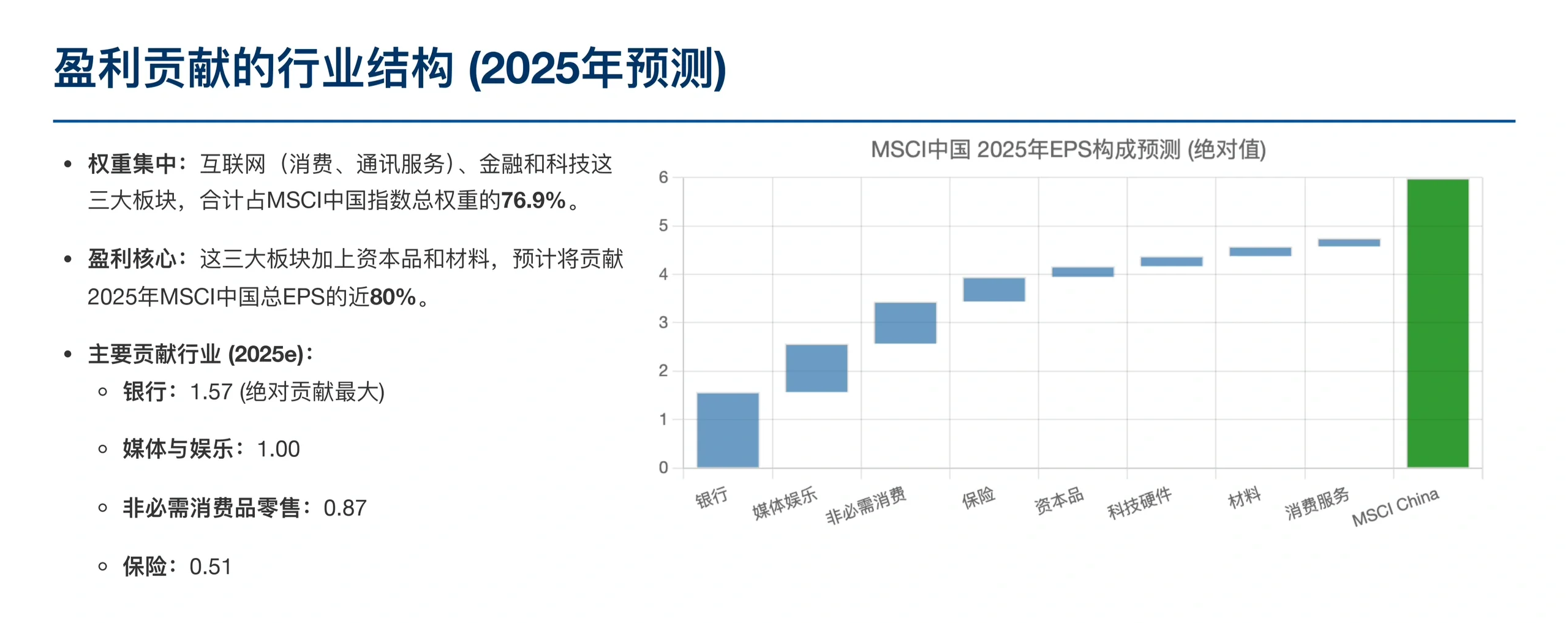 盈利贡献的行业结构 (2025年预测)

• 权重集中：互联网（消费、通讯服务）、金融和科技这三大板块，合计占MSCI中国指数总权重的76.9%。

• 盈利核心：这三大板块加上资本品和材料，预计将贡献2025年MSCI中国总EPS的近80%。

• 主要贡献行业 (2025e)：
  ◦ 银行：1.57 (绝对贡献最大)
  ◦ 媒体与娱乐：1.00
  ◦ 非必需消费品零售：0.87
  ◦ 保险：0.51

MSCI中国 2025年EPS构成预测 (绝对值)

6
5
4
3
2
1
0

银行
媒体娱乐
非必需消费
保险
资本品
科技硬件
材料
消费服务
MSCI China